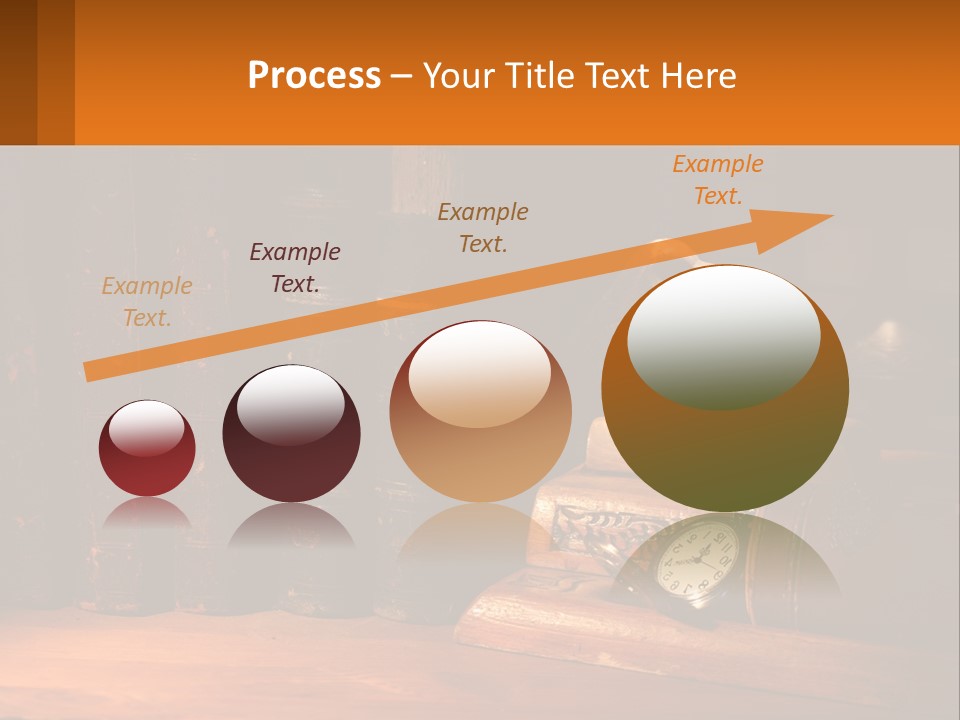 Process – Your Title Text Here

Example Text.

Example Text.

Example Text.

Example Text.